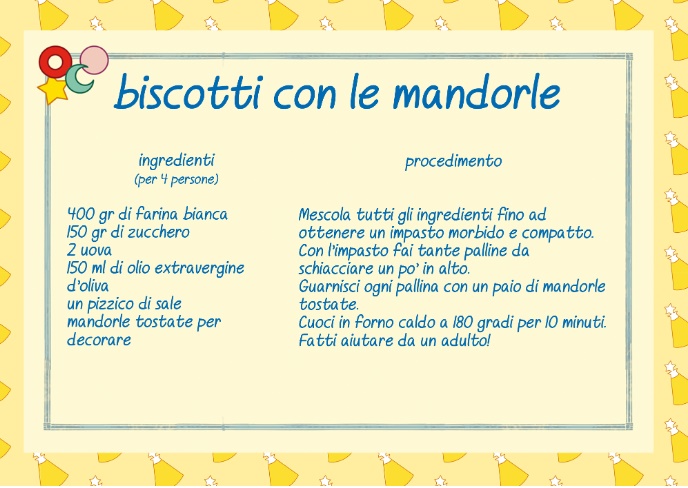 biscotti con le mandorle

ingredienti
(per 4 persone)

400 gr di farina bianca
150 gr di zucchero
2 uova
150 ml di olio extravergine d'oliva
un pizzico di sale
mandorle tostate per decorare

procedimento

Mescola tutti gli ingredienti fino ad ottenere un impasto morbido e compatto.
Con l'impasto fai tante palline da schiacciare un po' in alto.
Guarnisci ogni pallina con un paio di mandorle tostate.
Cuoci in forno caldo a 180 gradi per 10 minuti.
Fatti aiutare da un adulto!